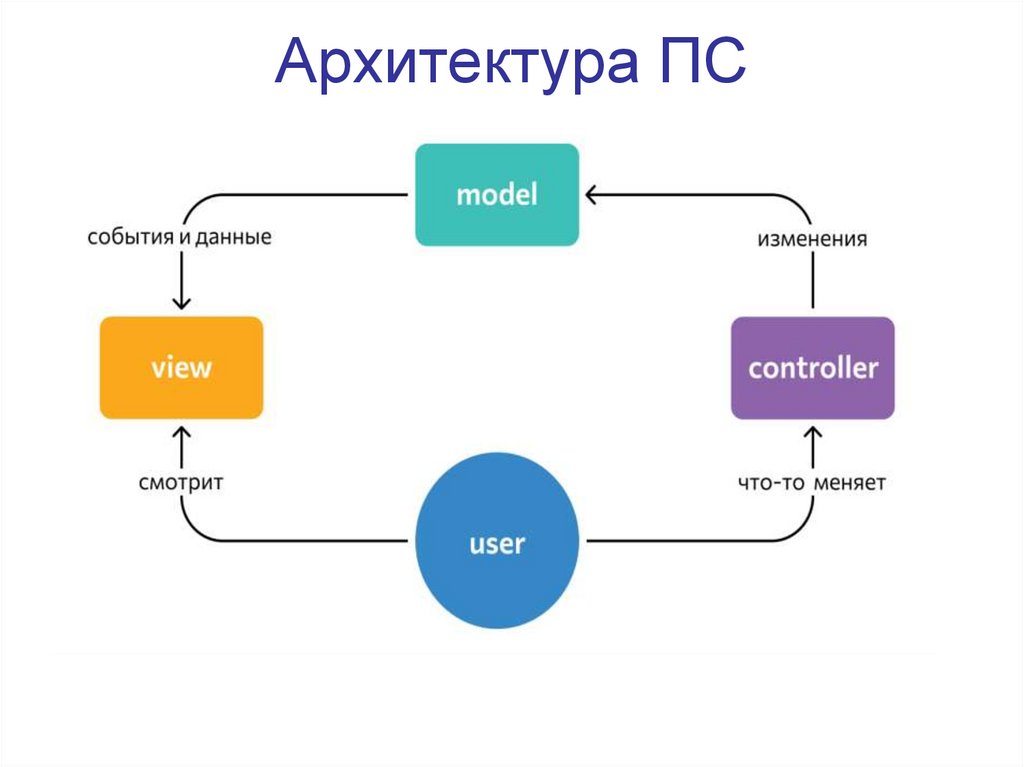 Архитектура ПС

model

события и данные

изменения

view

controller

смотрит

что-то меняет

user